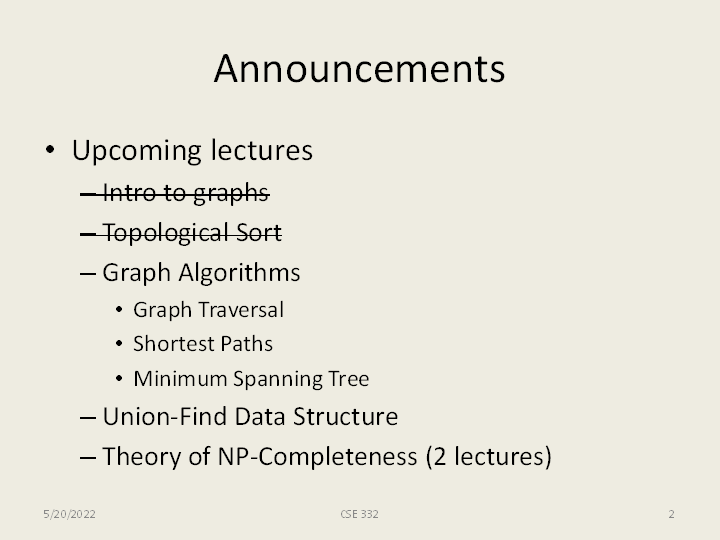 Announcements

• Upcoming lectures
– ~~Intro to graphs~~
– ~~Topological Sort~~
– Graph Algorithms
• Graph Traversal
• Shortest Paths
• Minimum Spanning Tree
– Union-Find Data Structure
– Theory of NP-Completeness (2 lectures)

5/20/2022 CSE 332 2